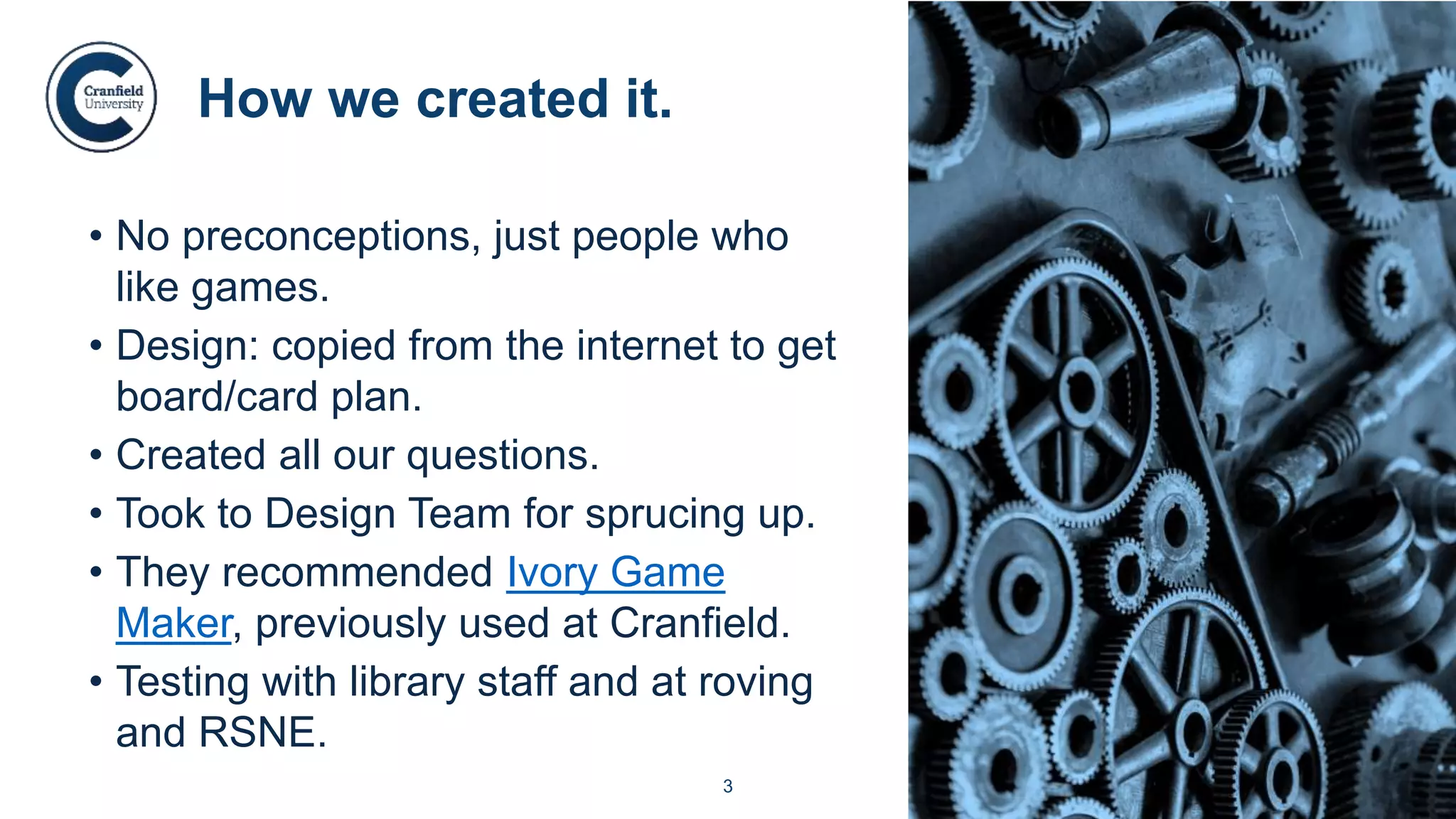 Cranfield
University

How we created it.

• No preconceptions, just people who like games.
• Design: copied from the internet to get board/card plan.
• Created all our questions.
• Took to Design Team for sprucing up.
• They recommended Ivory Game Maker, previously used at Cranfield.
• Testing with library staff and at roving and RSNE.

3